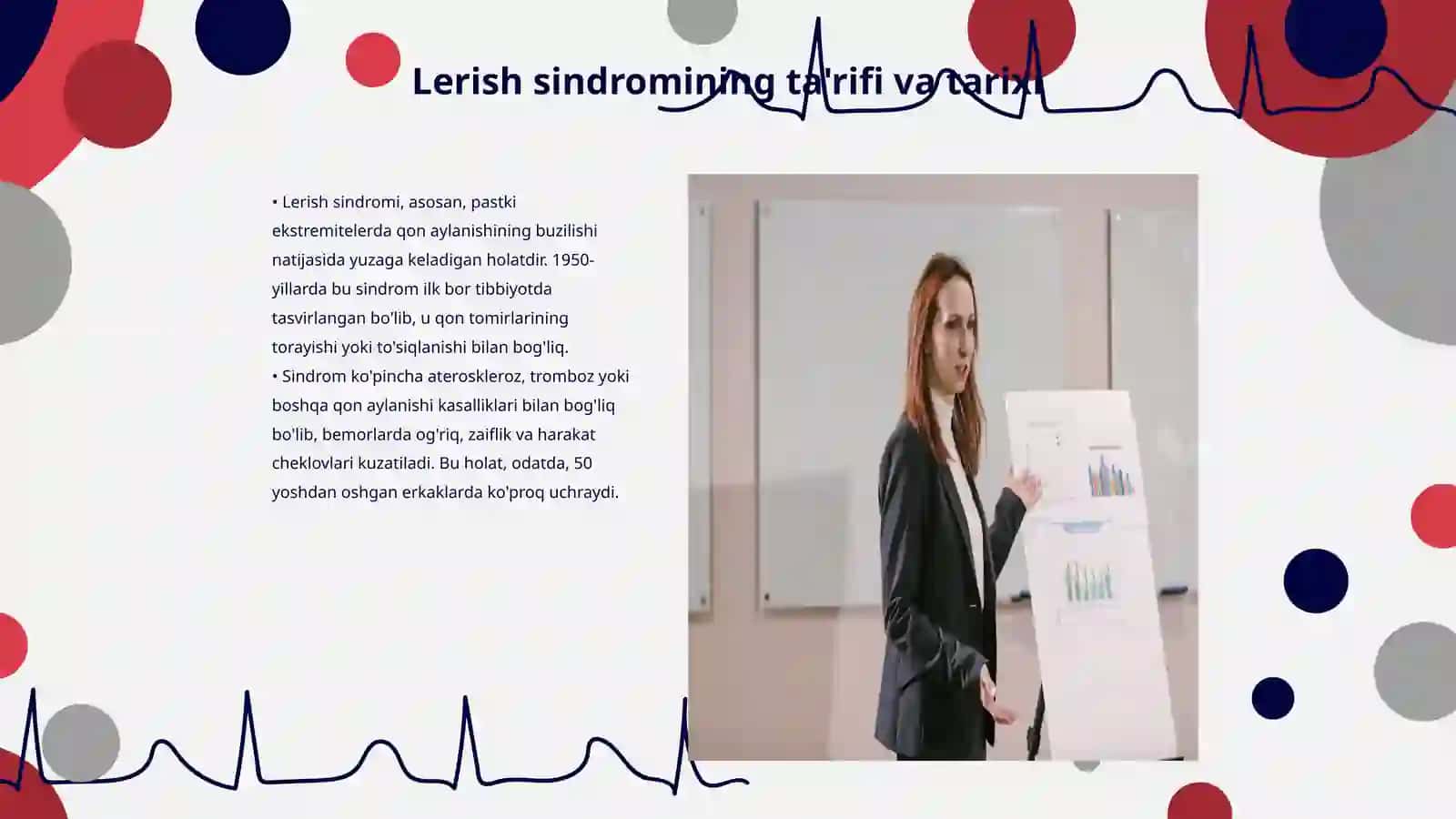 Lerish sindromining ta'rifi va tarixi

• Lerish sindromi, asosan, pastki ekstremitelerda qon aylanishining buzilishi natijasida yuzaga keladigan holatdir. 1950-yillarda bu sindrom ilk bor tibbiyotda tasvirlangan bo'lib, u qon tomirlarining torayishi yoki to'siqlanishi bilan bog'liq.
• Sindrom ko'pincha ateroskleroz, tromboz yoki boshqa qon aylanishi kasalliklari bilan bog'liq bo'lib, bemorlarda og'riq, zaiflik va harakat cheklovlari kuzatiladi. Bu holat, odatda, 50 yoshdan oshgan erkaklarda ko'proq uchraydi.